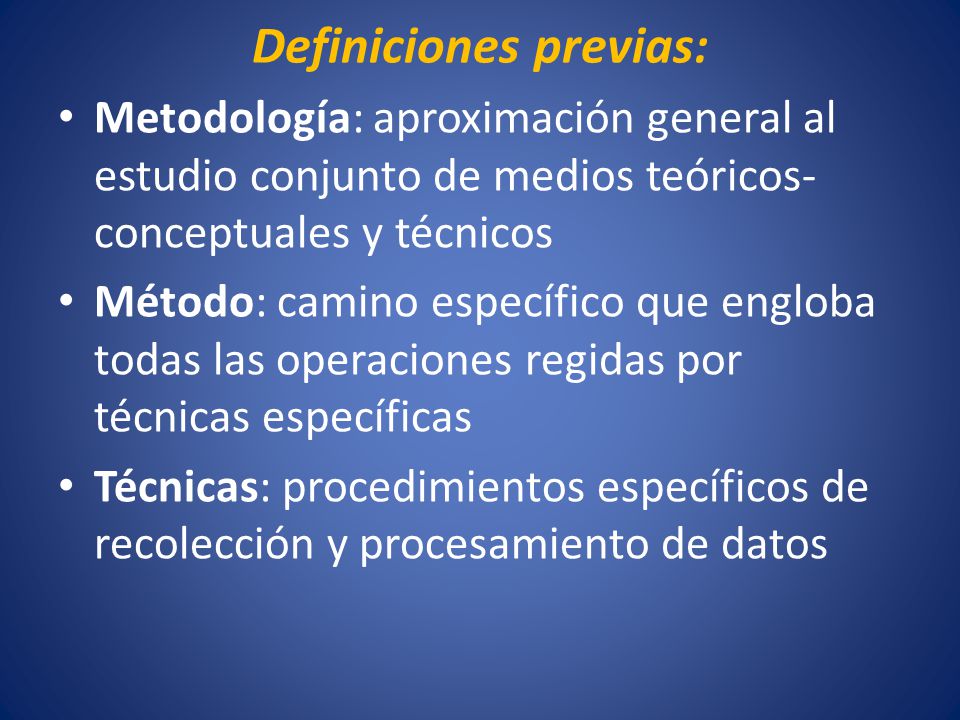 Definiciones previas:

• Metodología: aproximación general al estudio conjunto de medios teóricos-conceptuales y técnicos

• Método: camino específico que engloba todas las operaciones regidas por técnicas específicas

• Técnicas: procedimientos específicos de recolección y procesamiento de datos